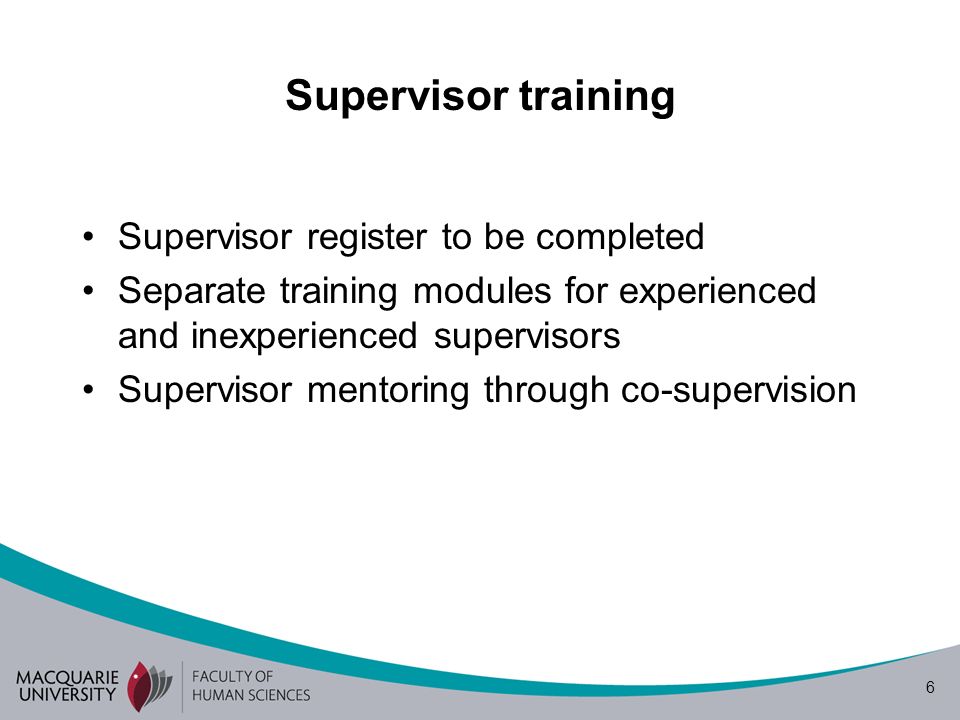 Supervisor training

• Supervisor register to be completed
• Separate training modules for experienced and inexperienced supervisors
• Supervisor mentoring through co-supervision

MACQUARIE UNIVERSITY

FACULTY OF HUMAN SCIENCES

6